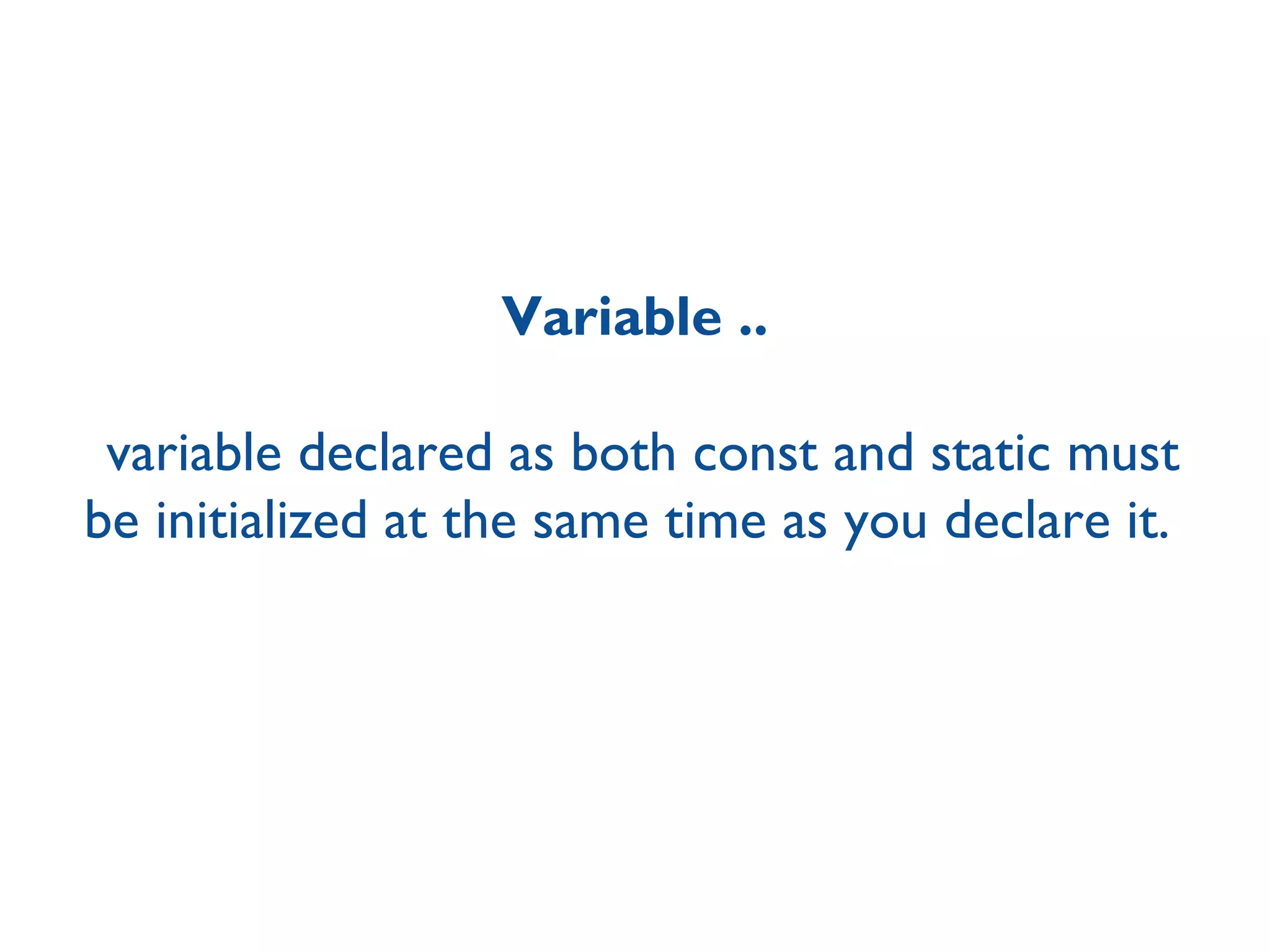 Variable ..

variable declared as both const and static must be initialized at the same time as you declare it.